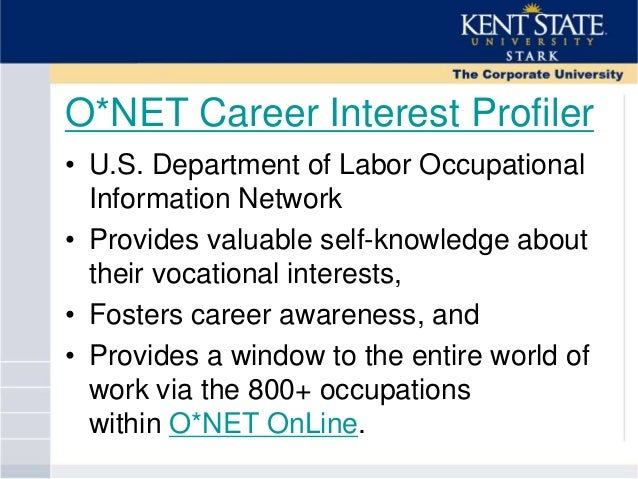 KENT STATE
UNIVERSITY
STARK
The Corporate University

O*NET Career Interest Profiler

• U.S. Department of Labor Occupational Information Network
• Provides valuable self-knowledge about their vocational interests,
• Fosters career awareness, and
• Provides a window to the entire world of work via the 800+ occupations within O*NET OnLine.